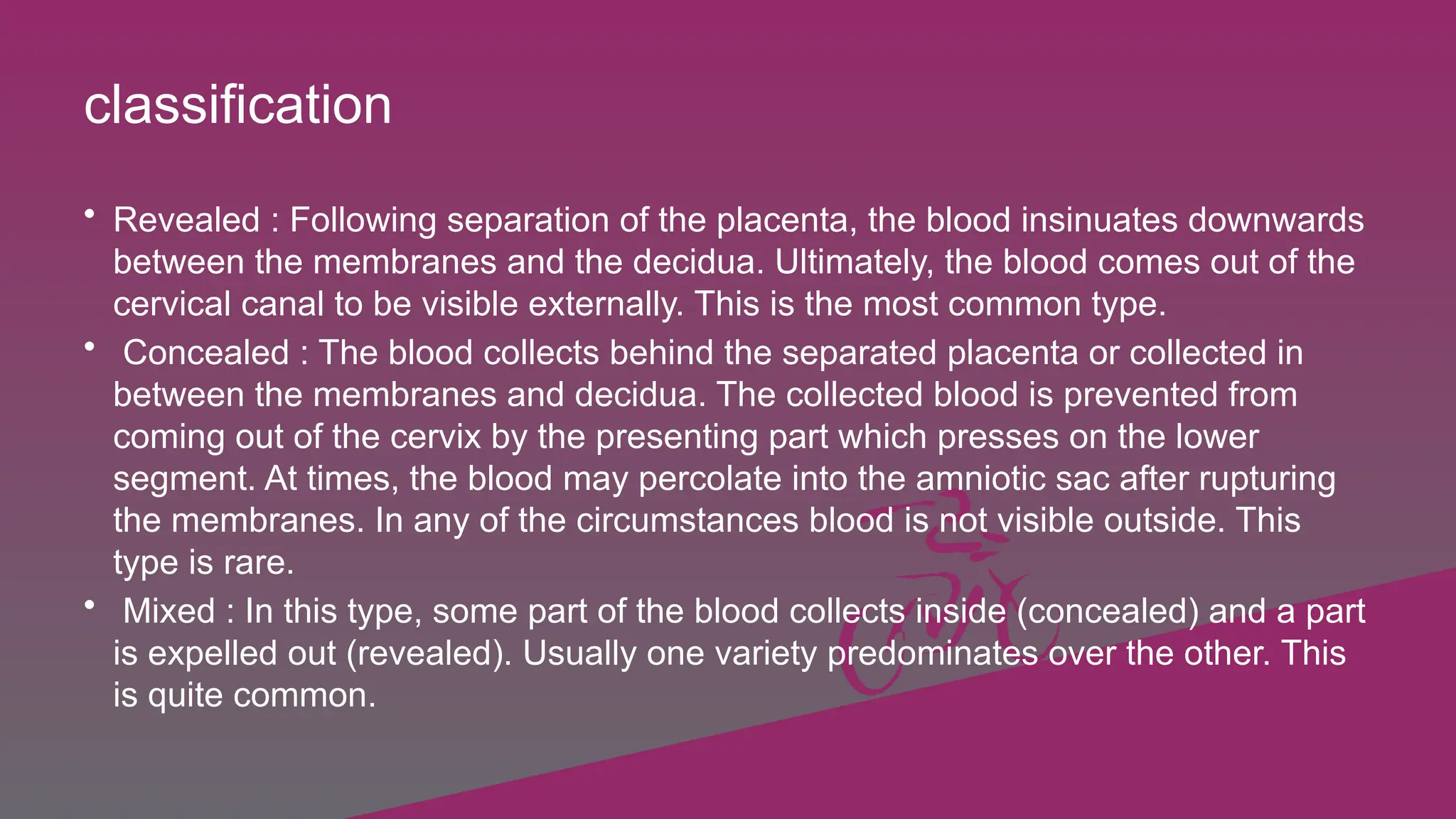 classification

• Revealed : Following separation of the placenta, the blood insinuates downwards between the membranes and the decidua. Ultimately, the blood comes out of the cervical canal to be visible externally. This is the most common type.
• Concealed : The blood collects behind the separated placenta or collected in between the membranes and decidua. The collected blood is prevented from coming out of the cervix by the presenting part which presses on the lower segment. At times, the blood may percolate into the amniotic sac after rupturing the membranes. In any of the circumstances blood is not visible outside. This type is rare.
• Mixed : In this type, some part of the blood collects inside (concealed) and a part is expelled out (revealed). Usually one variety predominates over the other. This is quite common.